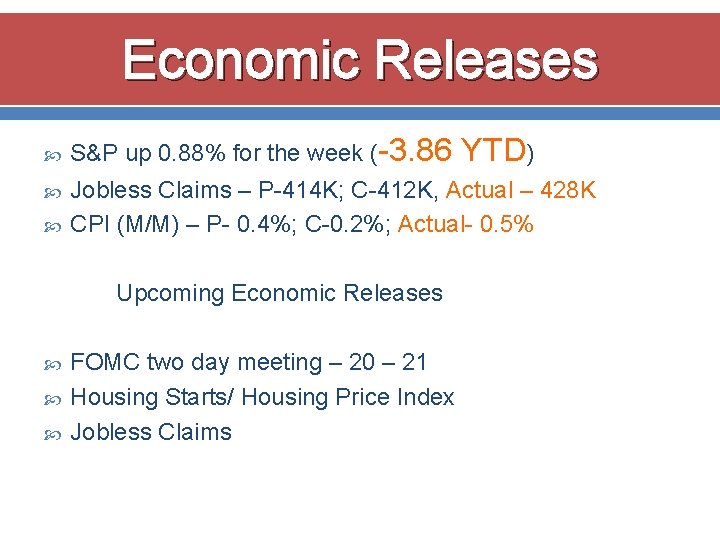 Economic Releases

S&P up 0.88% for the week (-3.86 YTD)

Jobless Claims – P-414K; C-412K, Actual – 428K

CPI (M/M) – P- 0.4%; C-0.2%; Actual- 0.5%

Upcoming Economic Releases

FOMC two day meeting – 20 – 21

Housing Starts/ Housing Price Index

Jobless Claims